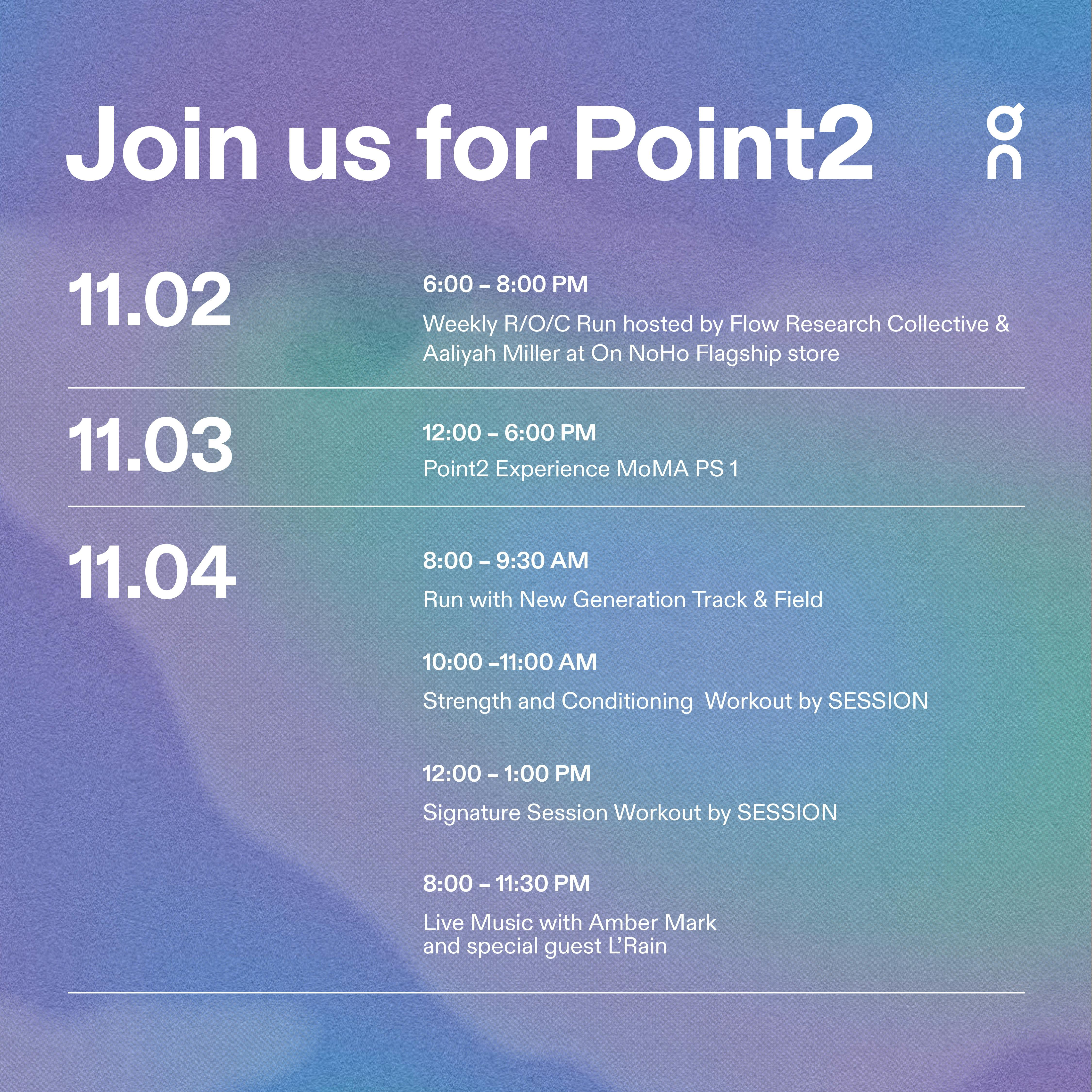 Join us for Point2

On

11.02

6:00 – 8:00 PM

Weekly R/O/C Run hosted by Flow Research Collective & Aaliyah Miller at On NoHo Flagship store

11.03

12:00 – 6:00 PM

Point2 Experience MoMA PS 1

11.04

8:00 – 9:30 AM

Run with New Generation Track & Field

10:00 –11:00 AM

Strength and Conditioning Workout by SESSION

12:00 – 1:00 PM

Signature Session Workout by SESSION

8:00 – 11:30 PM

Live Music with Amber Mark and special guest L'Rain